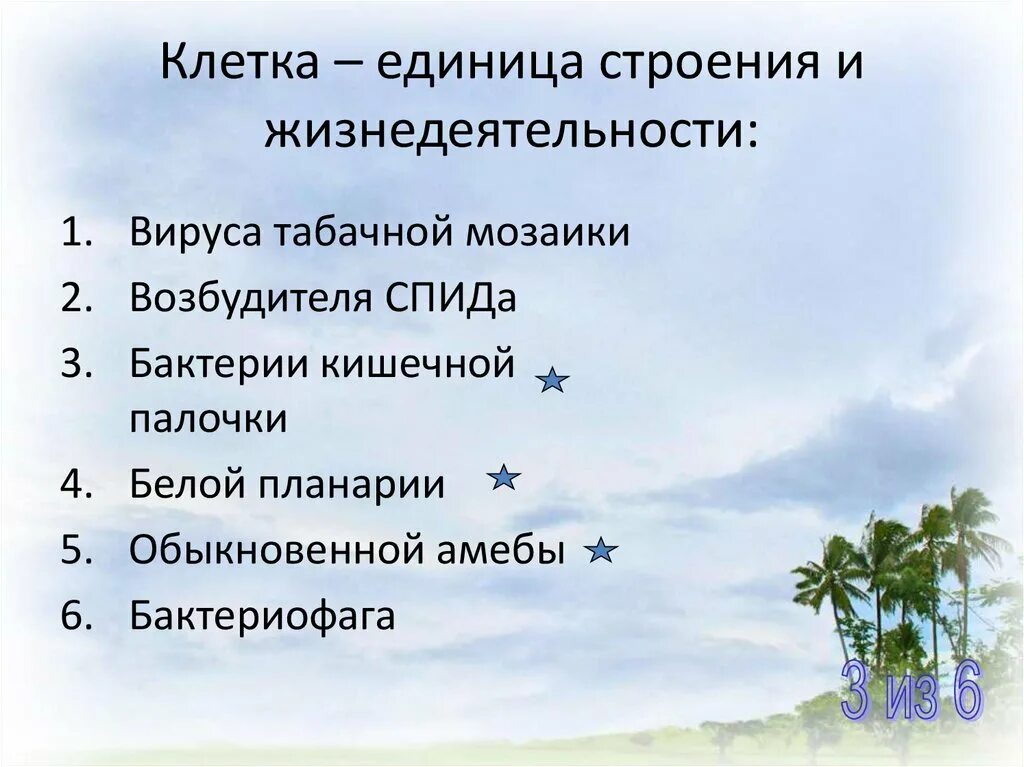 Клетка – единица строения и жизнедеятельности:

1. Вируса табачной мозаики
2. Возбудителя СПИДа
3. Бактерии кишечной палочки
4. Белой планарии
5. Обыкновенной амебы
6. Бактериофага

3 из 6